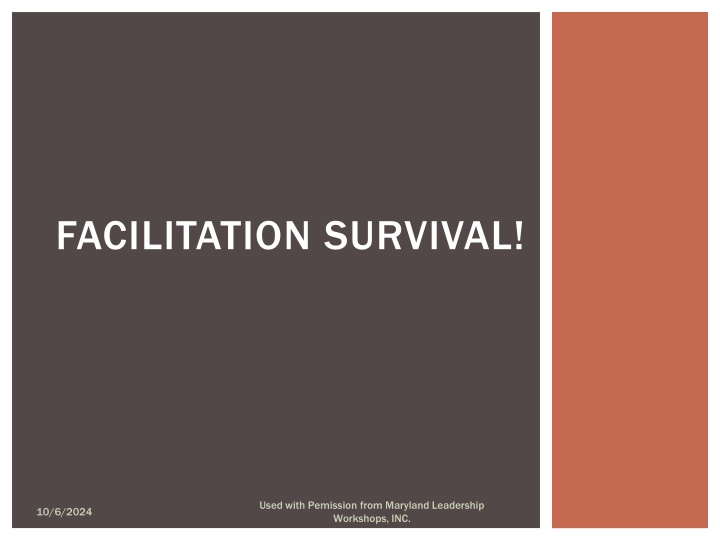 FACILITATION SURVIVAL!

10/6/2024

Used with Pemission from Maryland Leadership Workshops, INC.